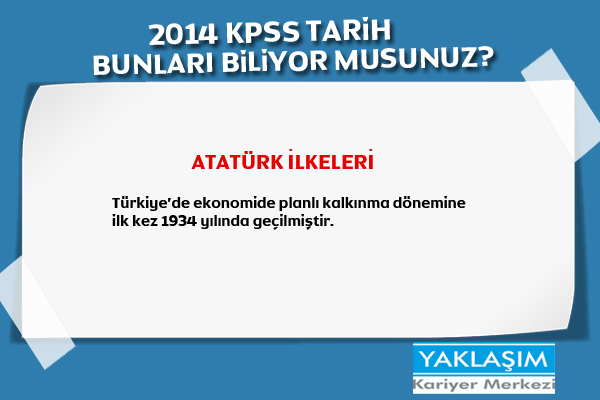 2014 KPSS TARİH
BUNLARI BİLİYOR MUSUNUZ?

ATATÜRK İLKELERİ

Türkiye'de ekonomide planlı kalkınma dönemine ilk kez 1934 yılında geçilmiştir.

YAKLAŞIM
Kariyer Merkezi